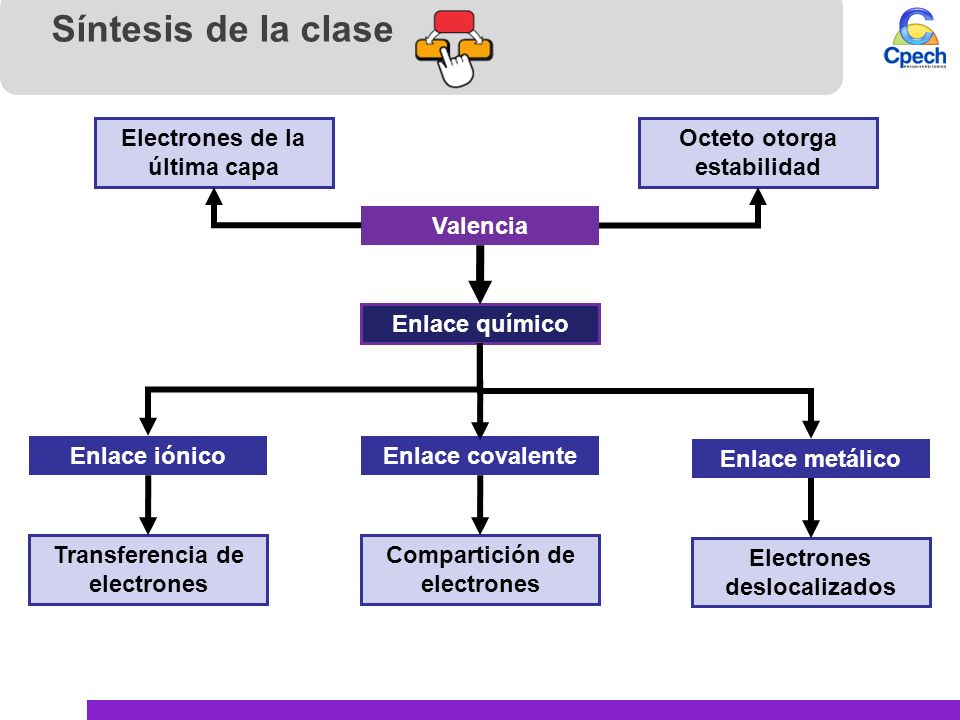 Síntesis de la clase

Cpech
PREUNIVERSITARIOS

Electrones de la última capa

Octeto otorga estabilidad

Valencia

Enlace químico

Enlace iónico

Enlace covalente

Enlace metálico

Transferencia de electrones

Compartición de electrones

Electrones deslocalizados